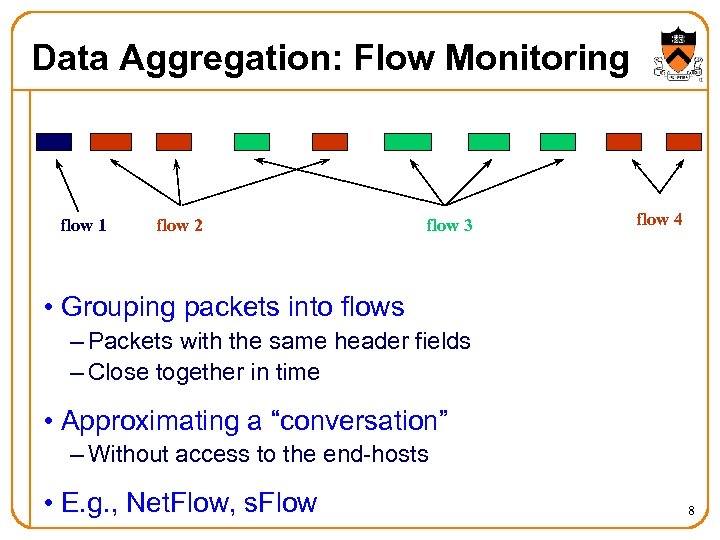 Data Aggregation: Flow Monitoring

flow 1 flow 2 flow 3 flow 4

• Grouping packets into flows
– Packets with the same header fields
– Close together in time

• Approximating a “conversation”
– Without access to the end-hosts

• E.g., NetFlow, sFlow

8